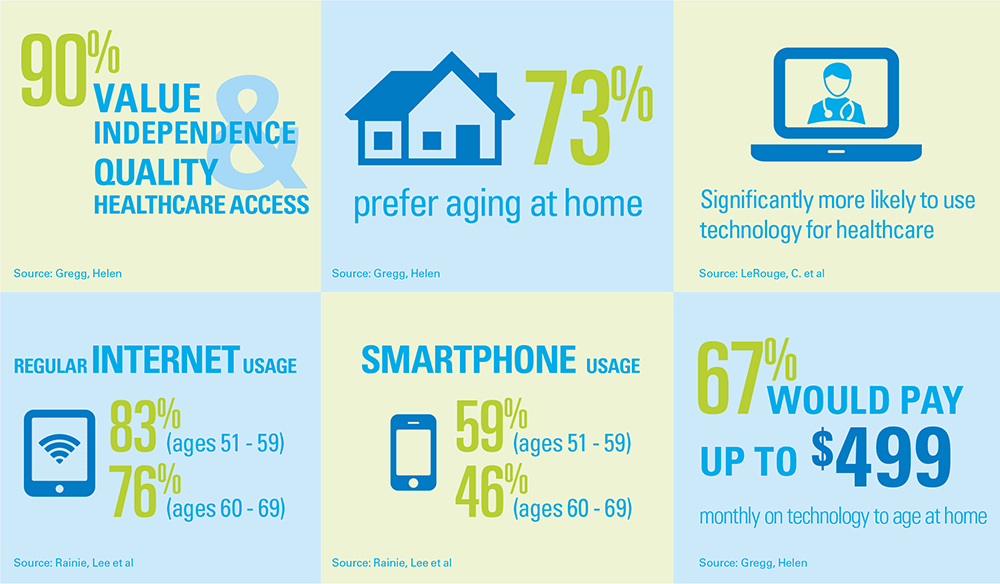 90% VALUE INDEPENDENCE & QUALITY HEALTHCARE ACCESS

Source: Gregg, Helen

73% prefer aging at home

Source: Gregg, Helen

Significantly more likely to use technology for healthcare

Source: LeRouge, C. et al

REGULAR INTERNET USAGE

83% (ages 51 - 59)

76% (ages 60 - 69)

Source: Rainie, Lee et al

SMARTPHONE USAGE

59% (ages 51 - 59)

46% (ages 60 - 69)

Source: Rainie, Lee et al

67% WOULD PAY UP TO $499 monthly on technology to age at home

Source: Gregg, Helen